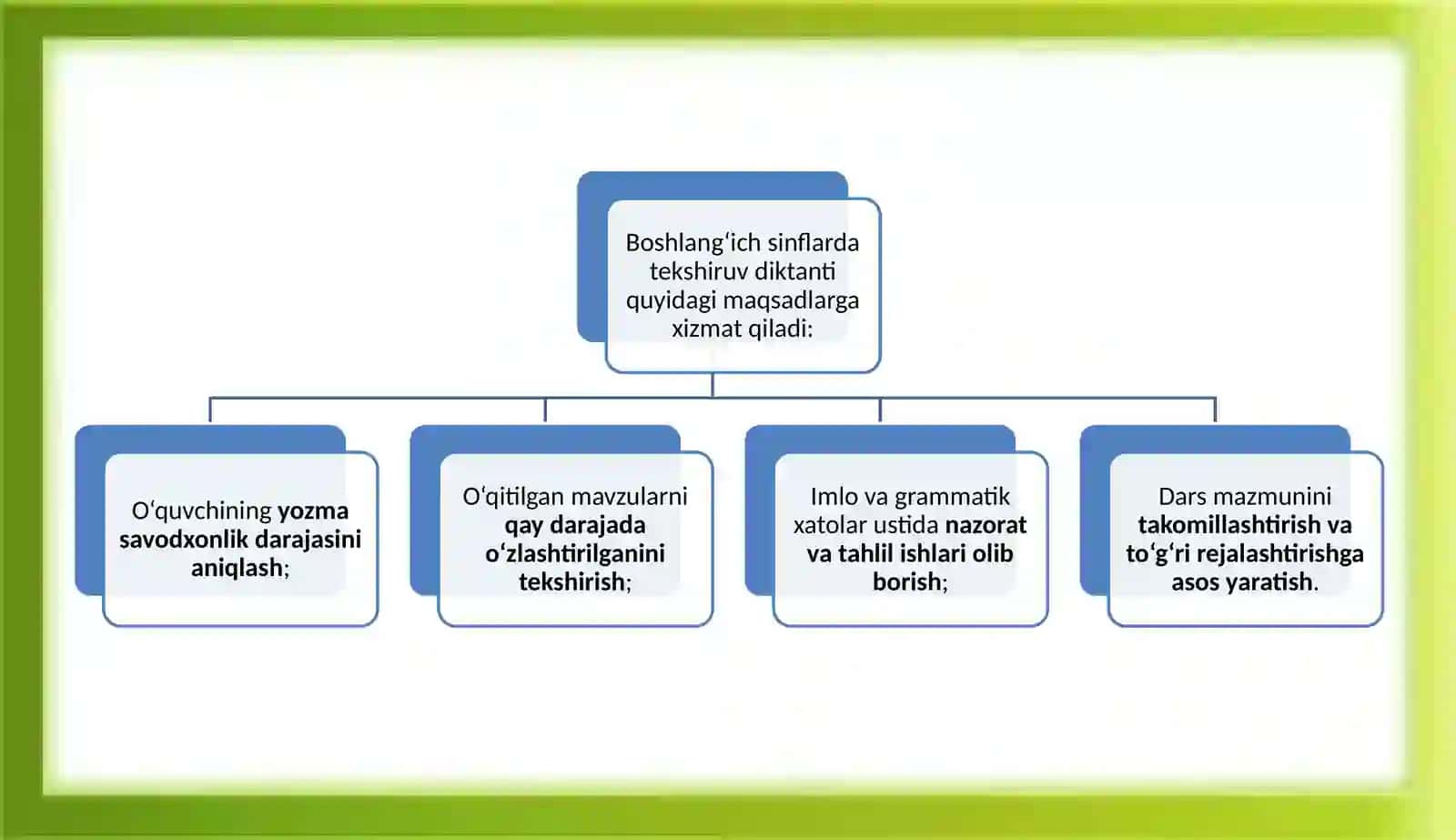 Boshlang‘ich sinflarda tekshiruv diktanti quyidagi maqsadlarga xizmat qiladi:

O‘quvchining yozma savodxonlik darajasini aniqlash;

O‘qitilgan mavzularni qay darajada o‘zlashtirilganini tekshirish;

Imlo va grammatik xatolar ustida nazorat va tahlil ishlari olib borish;

Dars mazmunini takomillashtirish va to‘g‘ri rejalashtirishga asos yaratish.